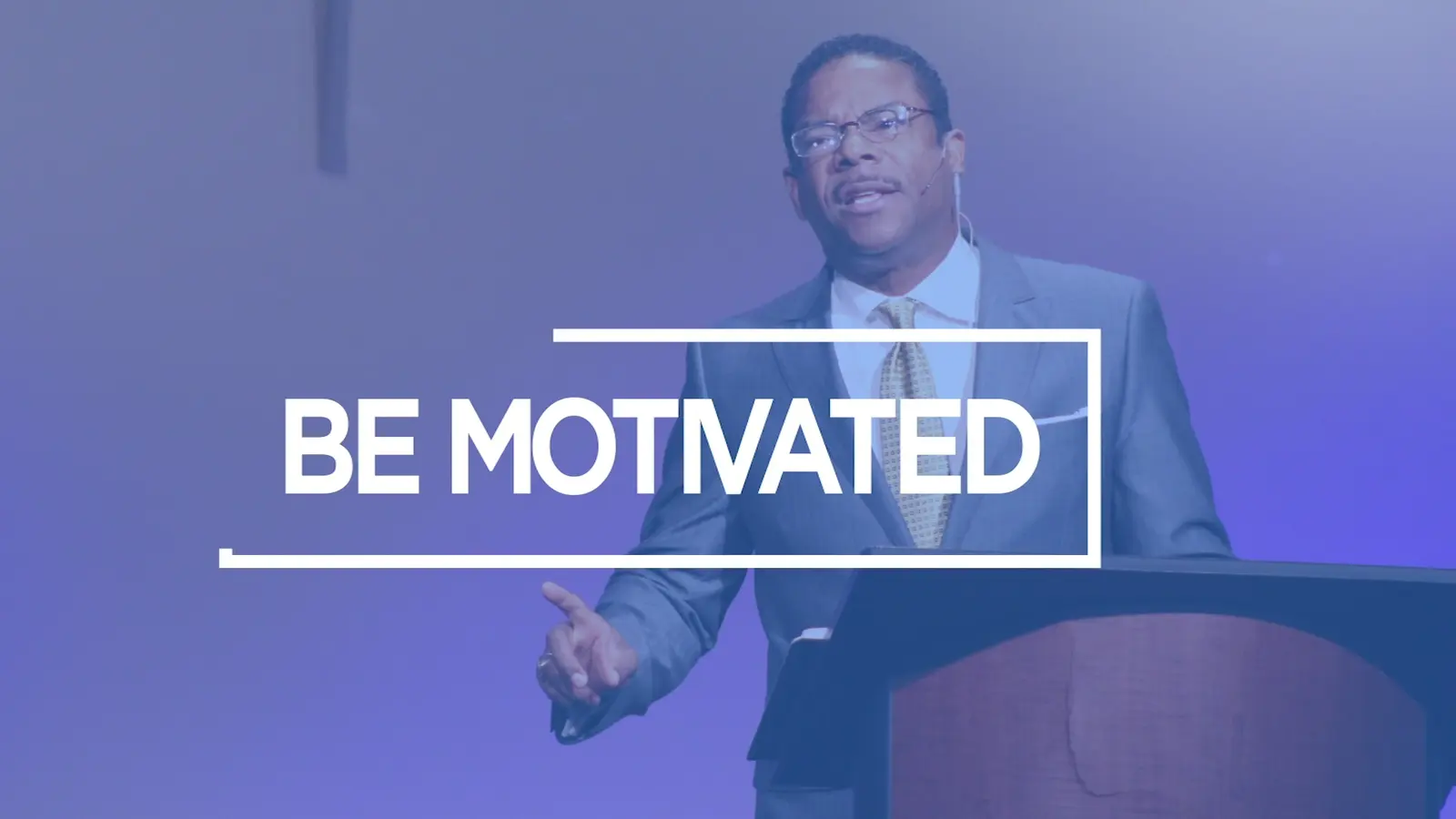 BE MOTIVATED